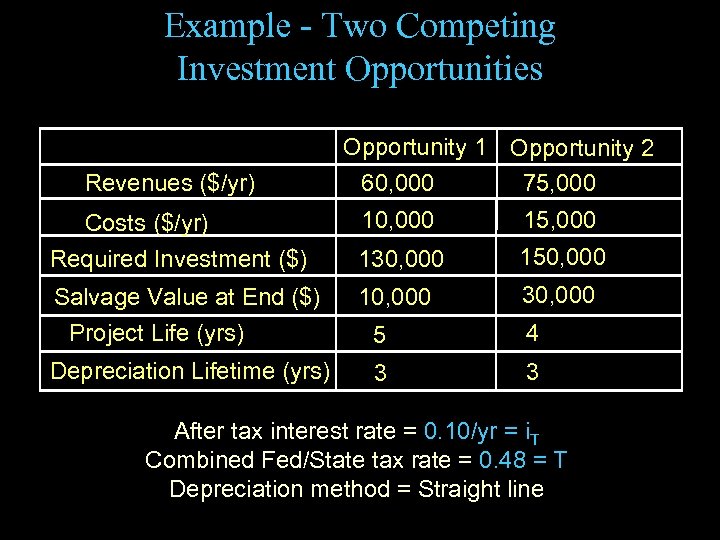 Example - Two Competing Investment Opportunities

| | Opportunity 1 | Opportunity 2 |
|---|---|---|
| Revenues ($/yr) | 60,000 | 75,000 |
| Costs ($/yr) | 10,000 | 15,000 |
| Required Investment ($) | 130,000 | 150,000 |
| Salvage Value at End ($) | 10,000 | 30,000 |
| Project Life (yrs) | 5 | 4 |
| Depreciation Lifetime (yrs) | 3 | 3 |

After tax interest rate = 0.10/yr = $i_T$
Combined Fed/State tax rate = 0.48 = T
Depreciation method = Straight line